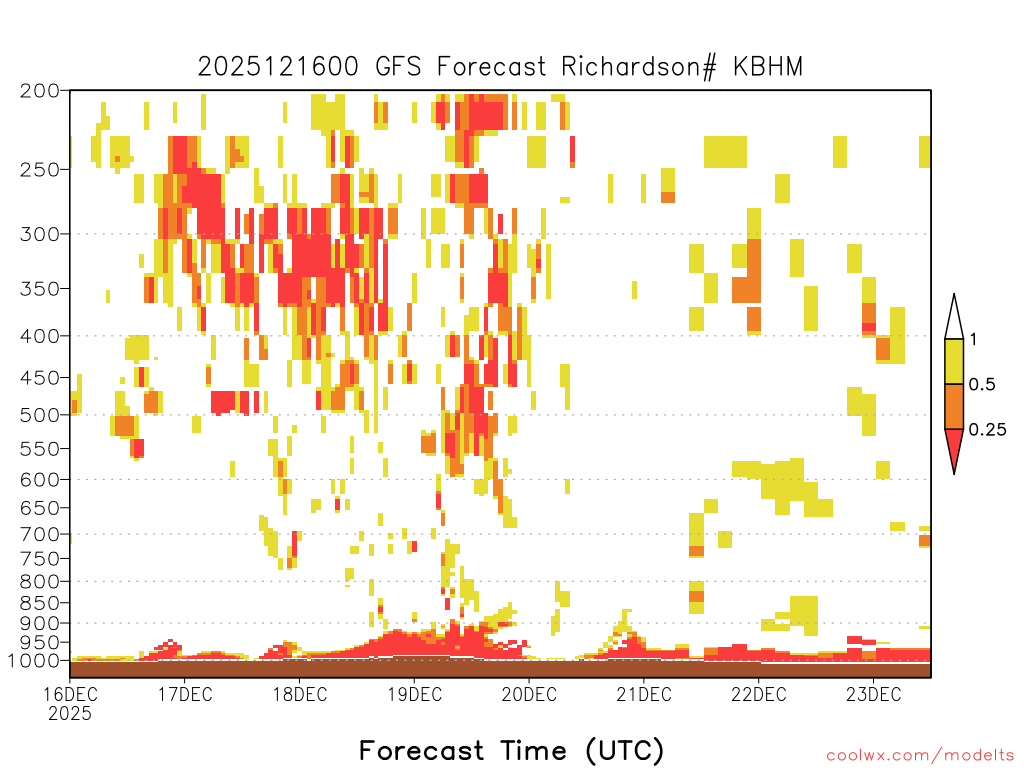 2025121600 GFS Forecast Richardson# KBHM

200
250
300
350
400
450
500
550
600
650
700
750
800
850
900
950
1000

1
0.5
0.25

16DEC
2025
17DEC
18DEC
19DEC
20DEC
21DEC
22DEC
23DEC

Forecast Time (UTC)

coolwx.com/modelts